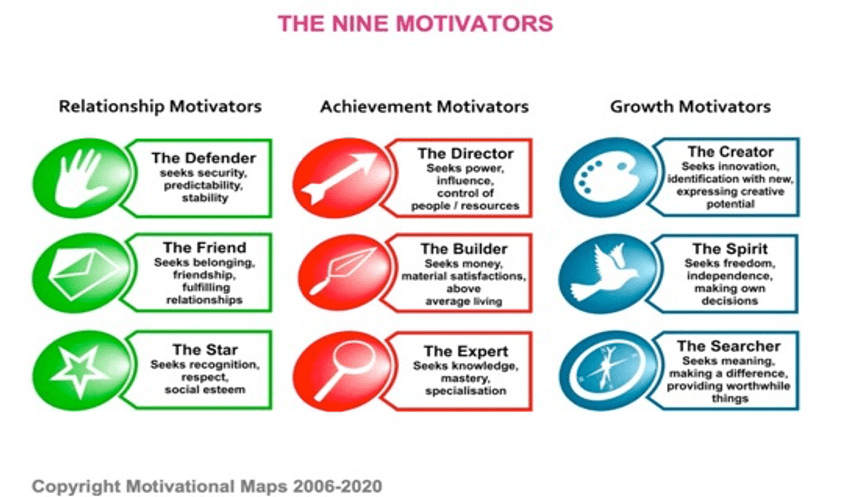 THE NINE MOTIVATORS

Relationship Motivators

The Defender
seeks security, predictability, stability

The Friend
Seeks belonging, friendship, fulfilling relationships

The Star
Seeks recognition, respect, social esteem

Achievement Motivators

The Director
Seeks power, influence, control of people / resources

The Builder
Seeks money, material satisfactions, above average living

The Expert
Seeks knowledge, mastery, specialisation

Growth Motivators

The Creator
Seeks innovation, identification with new, expressing creative potential

The Spirit
Seeks freedom, independence, making own decisions

The Searcher
Seeks meaning, making a difference, providing worthwhile things

Copyright Motivational Maps 2006-2020